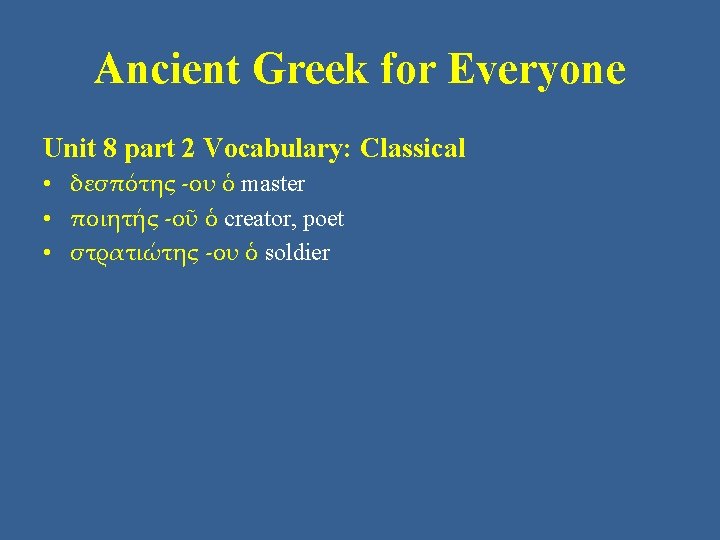 Ancient Greek for Everyone

Unit 8 part 2 Vocabulary: Classical

• δεσπότης -ου ὁ master
• ποιητής -οῦ ὁ creator, poet
• στρατιώτης -ου ὁ soldier